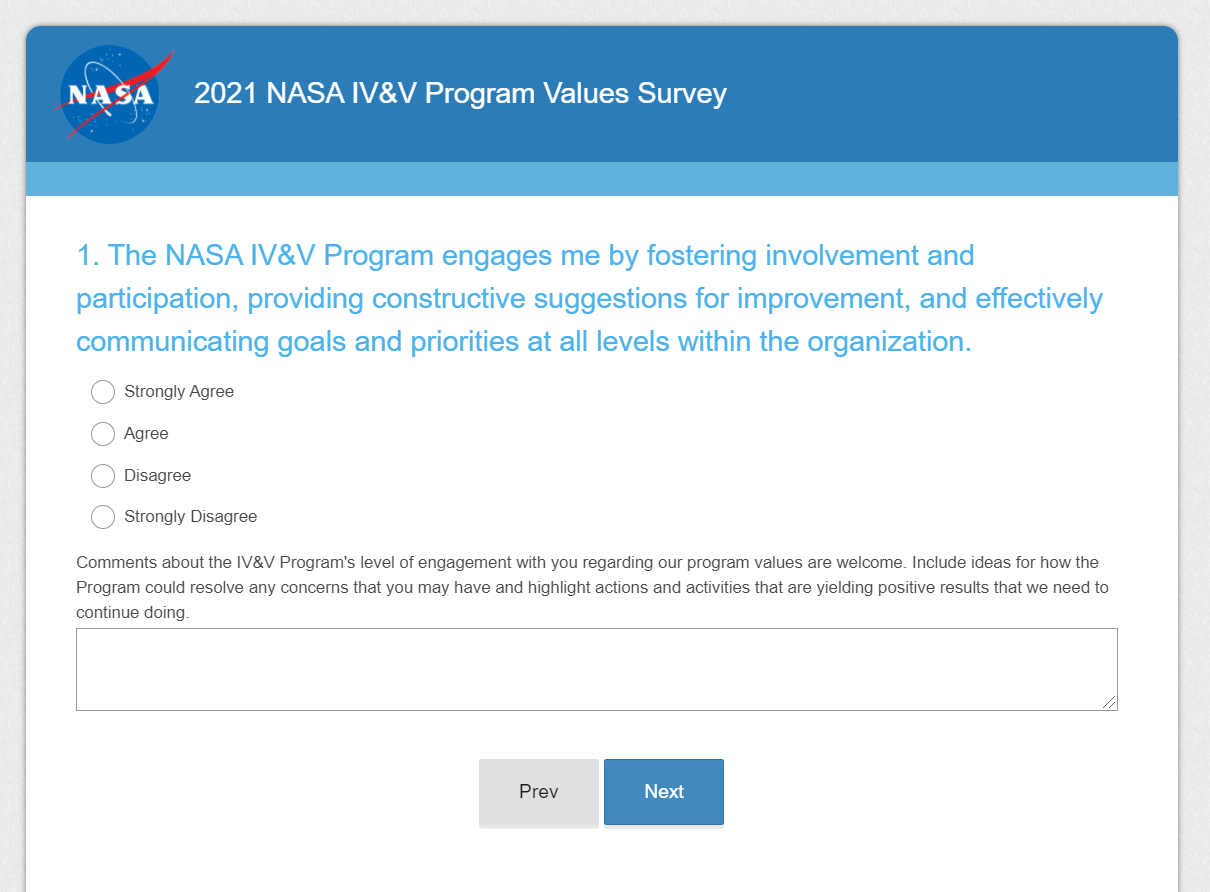 NASA

2021 NASA IV&V Program Values Survey

1. The NASA IV&V Program engages me by fostering involvement and participation, providing constructive suggestions for improvement, and effectively communicating goals and priorities at all levels within the organization.

Strongly Agree

Agree

Disagree

Strongly Disagree

Comments about the IV&V Program's level of engagement with you regarding our program values are welcome. Include ideas for how the Program could resolve any concerns that you may have and highlight actions and activities that are yielding positive results that we need to continue doing.

Prev

Next